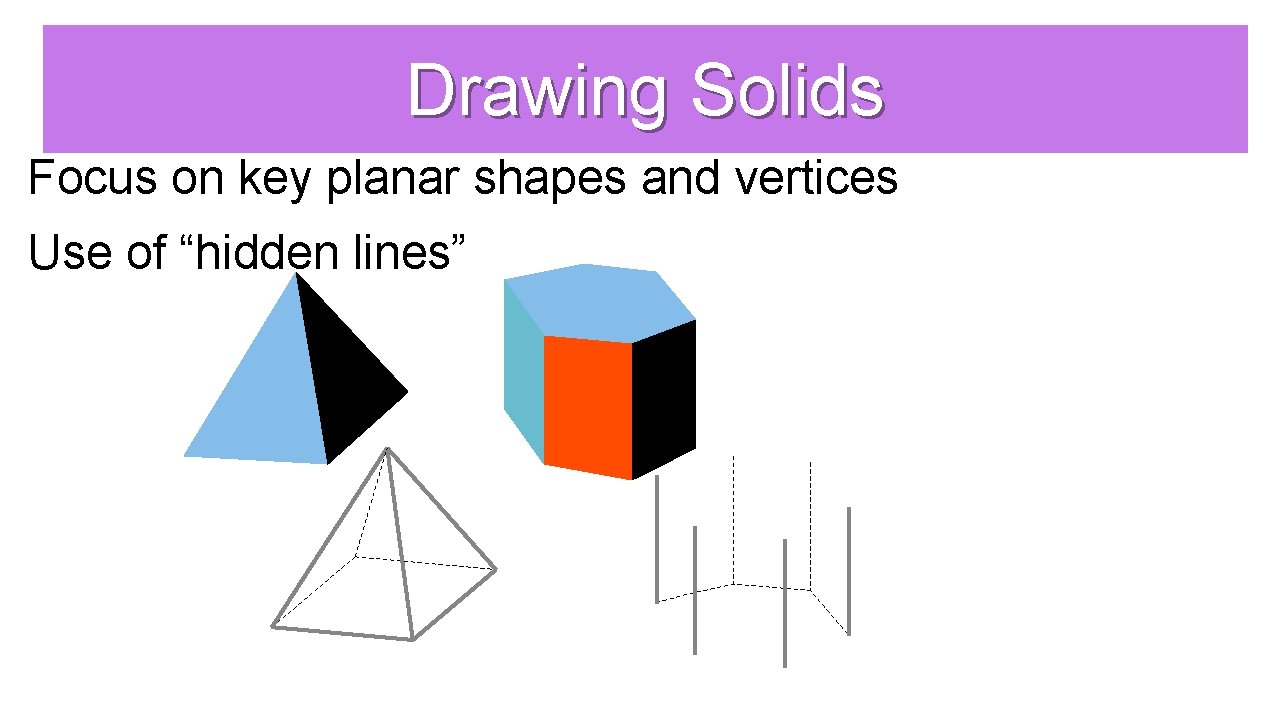 Drawing Solids

Focus on key planar shapes and vertices

Use of “hidden lines”